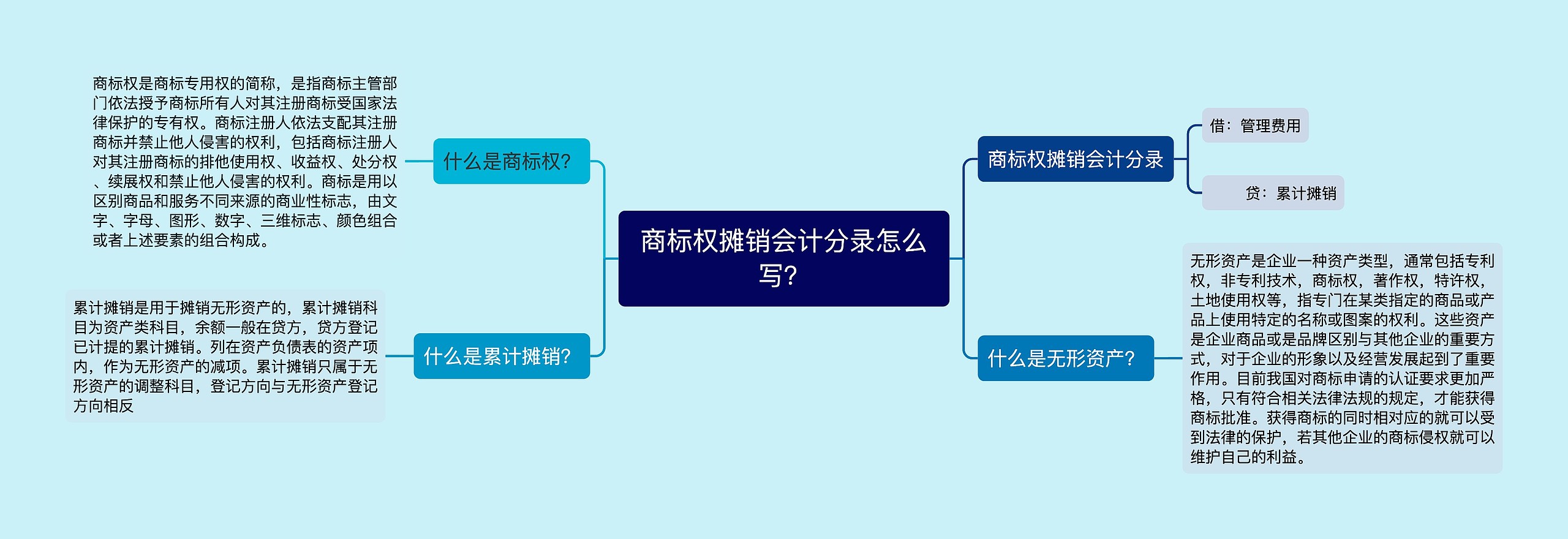 商标权摊销会计分录怎么写?

什么是商标权?

商标权是商标专用权的简称，是指商标主管部门依法授予商标所有人对其注册商标受国家法律保护的专有权。商标注册人依法支配其注册商标并禁止他人侵害的权利，包括商标注册人对其注册商标的排他使用权、收益权、处分权、续展权和禁止他人侵害的权利。商标是用以区别商品和服务不同来源的商业性标志，由文字、字母、图形、数字、三维标志、颜色组合或者上述要素的组合构成。

什么是累计摊销?

累计摊销是用于摊销无形资产的，累计摊销科目为资产类科目，余额一般在贷方，贷方登记已计提的累计摊销。列在资产负债表的资产项内，作为无形资产的减项。累计摊销只属于无形资产的调整科目，登记方向与无形资产登记方向相反

商标权摊销会计分录

借：管理费用

贷：累计摊销

什么是无形资产?

无形资产是企业一种资产类型，通常包括专利权，非专利技术，商标权，著作权，特许权，土地使用权等，指专门在某类指定的商品或产品上使用特定的名称或图案的权利。这些资产是企业商品或是品牌区别与其他企业的重要方式，对于企业的形象以及经营发展起到了重要作用。目前我国对商标申请的认证要求更加严格，只有符合相关法律法规的规定，才能获得商标批准。获得商标的同时相对应的就可以受到法律的保护，若其他企业的商标侵权就可以维护自己的利益。